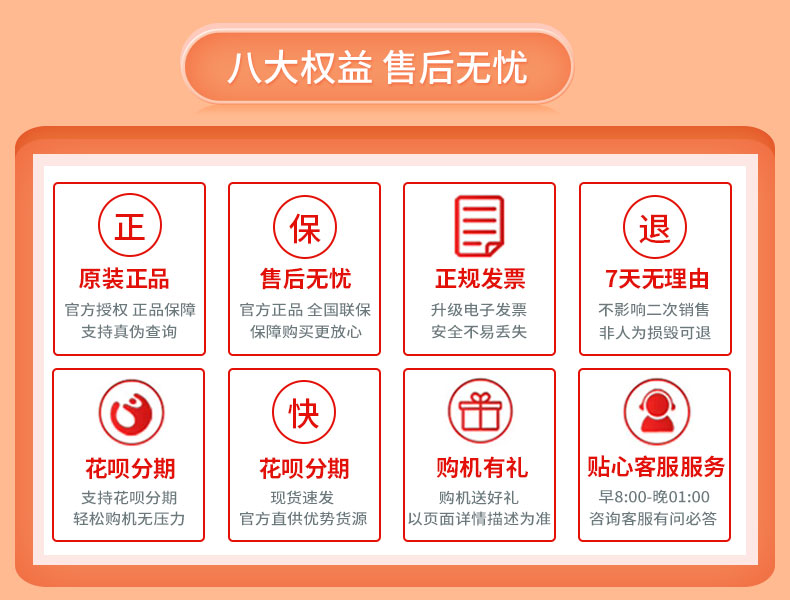 八大权益 售后无忧

正
原装正品
官方授权 正品保障
支持真伪查询

保
售后无忧
官方正品 全国联保
保障购买更放心

正规发票
升级电子发票
安全不易丢失

退
7天无理由
不影响二次销售
非人为损毁可退

花呗分期
支持花呗分期
轻松购机无压力

快
花呗分期
现货速发
官方直供优势货源

购机有礼
购机送好礼
以页面详情描述为准

贴心客服服务
早8:00-晚01:00
咨询客服有问必答